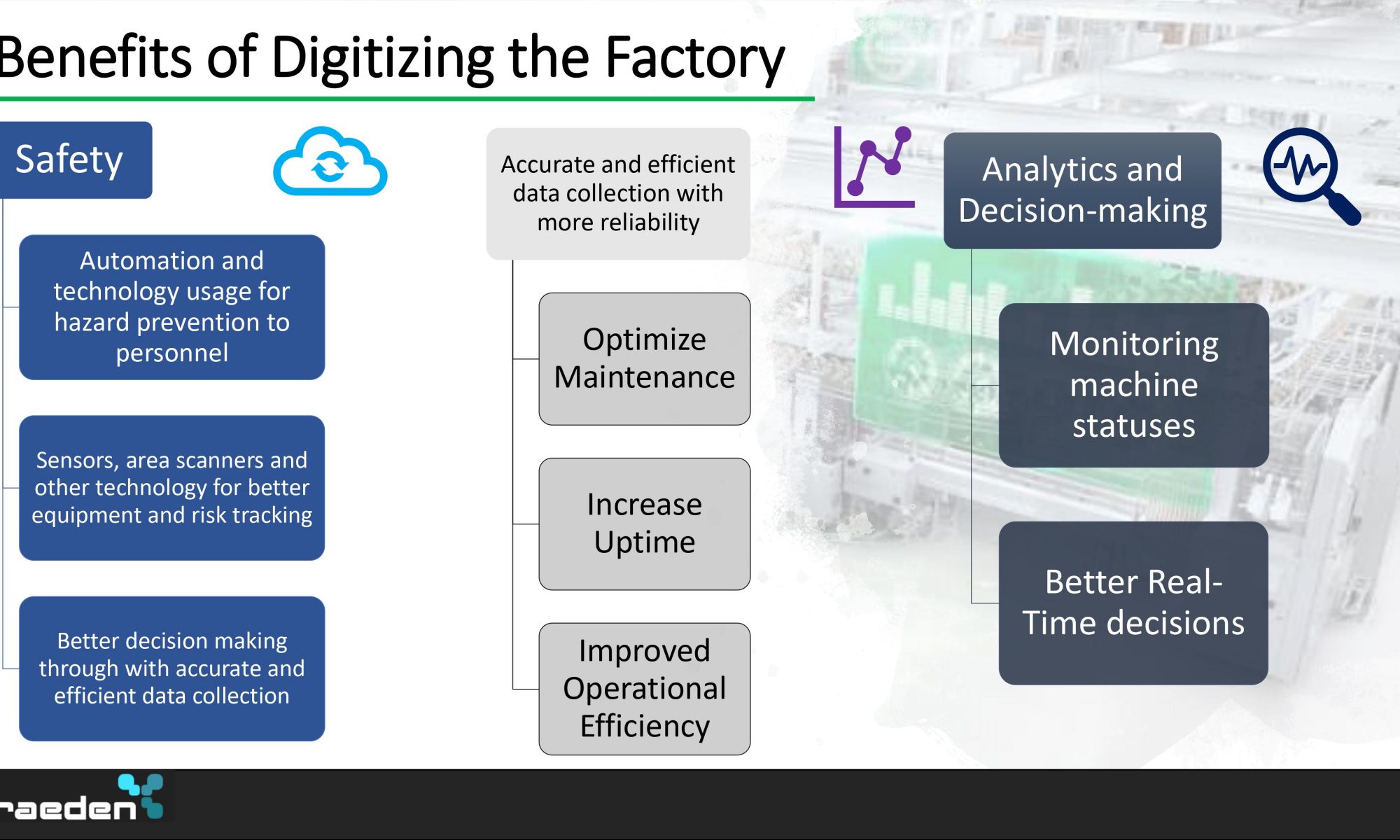 Benefits of Digitizing the Factory

Safety

Automation and technology usage for hazard prevention to personnel

Sensors, area scanners and other technology for better equipment and risk tracking

Better decision making through with accurate and efficient data collection

Accurate and efficient data collection with more reliability

Optimize Maintenance

Increase Uptime

Improved Operational Efficiency

Analytics and Decision-making

Monitoring machine statuses

Better Real-Time decisions

raeden